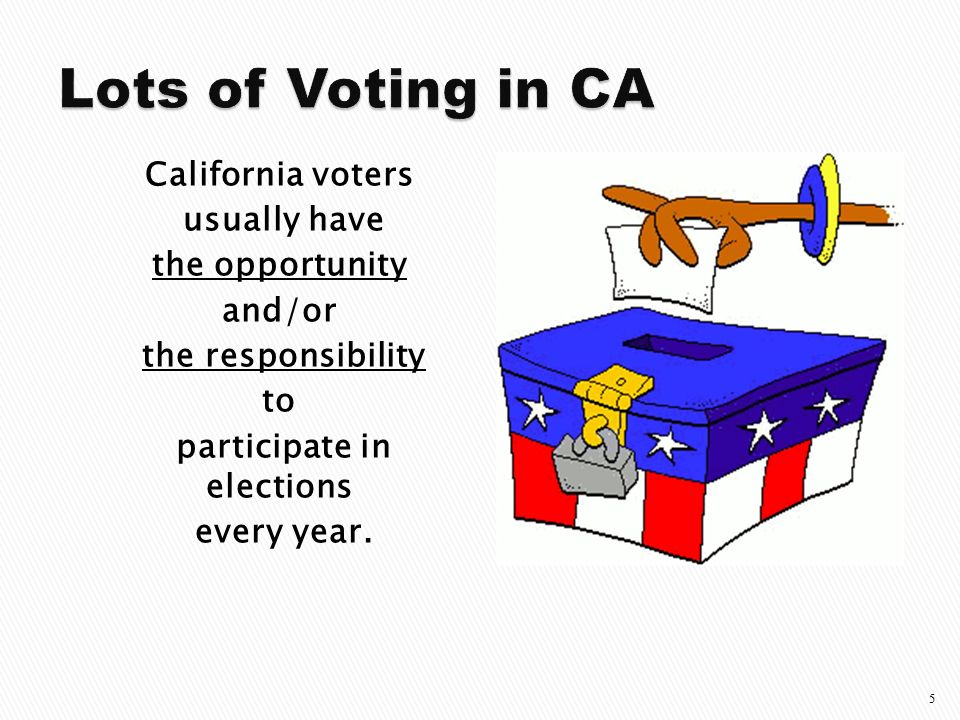 Lots of Voting in CA

California voters usually have the opportunity and/or the responsibility to participate in elections every year.

5